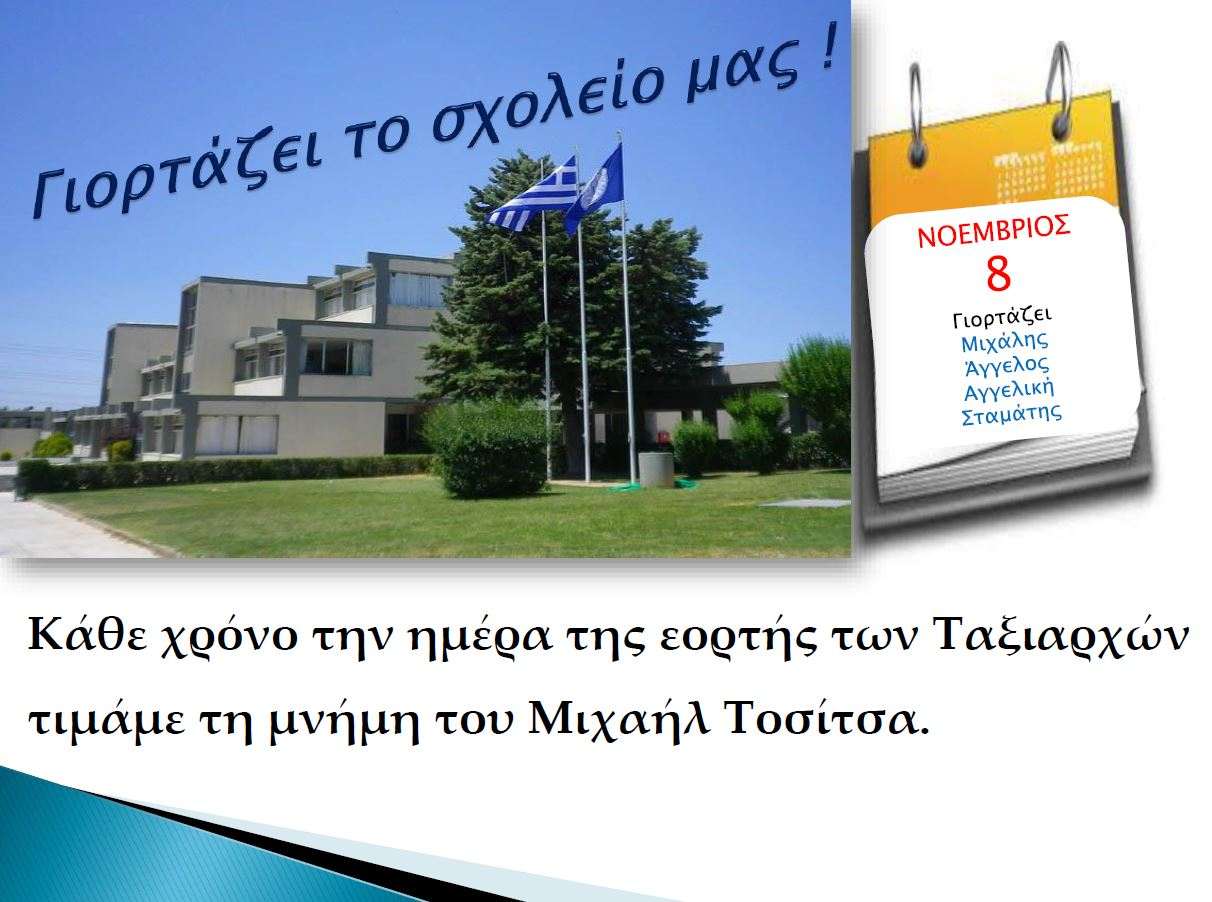 Γιορτάζει το σχολείο μας !

ΝΟΕΜΒΡΙΟΣ
8
Γιορτάζει
Μιχάλης
Άγγελος
Αγγελική
Σταμάτης

Κάθε χρόνο την ημέρα της εορτής των Ταξιαρχών τιμάμε τη μνήμη του Μιχαήλ Τοσίτσα.